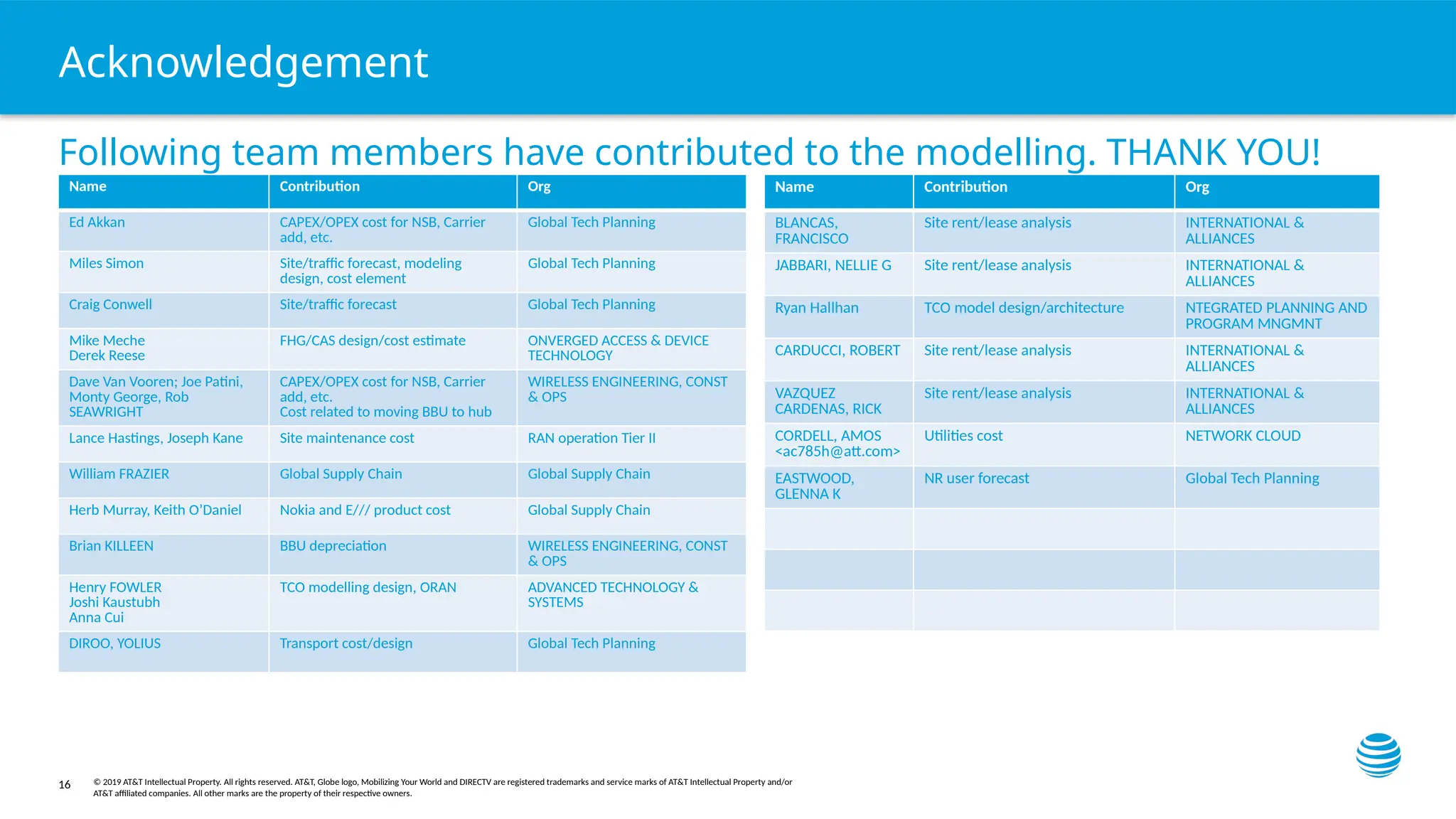 Acknowledgement

Following team members have contributed to the modelling. THANK YOU!

| Name | Contribution | Org |
|---|---|---|
| Ed Akkan | CAPEX/OPEX cost for NSB, Carrier add, etc. | Global Tech Planning |
| Miles Simon | Site/traffic forecast, modeling design, cost element | Global Tech Planning |
| Craig Conwell | Site/traffic forecast | Global Tech Planning |
| Mike Meche Derek Reese | FHG/CAS design/cost estimate | ONVERGED ACCESS & DEVICE TECHNOLOGY |
| Dave Van Vooren; Joe Patini, Monty George, Rob SEAWRIGHT | CAPEX/OPEX cost for NSB, Carrier add, etc. Cost related to moving BBU to hub | WIRELESS ENGINEERING, CONST & OPS |
| Lance Hastings, Joseph Kane | Site maintenance cost | RAN operation Tier II |
| William FRAZIER | Global Supply Chain | Global Supply Chain |
| Herb Murray, Keith O'Daniel | Nokia and E/// product cost | Global Supply Chain |
| Brian KILLEEN | BBU depreciation | WIRELESS ENGINEERING, CONST & OPS |
| Henry FOWLER Joshi Kaustubh Anna Cui | TCO modelling design, ORAN | ADVANCED TECHNOLOGY & SYSTEMS |
| DIROO, YOLIUS | Transport cost/design | Global Tech Planning |

| Name | Contribution | Org |
|---|---|---|
| BLANCAS, FRANCISCO | Site rent/lease analysis | INTERNATIONAL & ALLIANCES |
| JABBARI, NELLIE G | Site rent/lease analysis | INTERNATIONAL & ALLIANCES |
| Ryan Hallhan | TCO model design/architecture | NTEGRATED PLANNING AND PROGRAM MNGMNT |
| CARDUCCI, ROBERT | Site rent/lease analysis | INTERNATIONAL & ALLIANCES |
| VAZQUEZ CARDENAS, RICK | Site rent/lease analysis | INTERNATIONAL & ALLIANCES |
| CORDELL, AMOS <ac785h@att.com> | Utilities cost | NETWORK CLOUD |
| EASTWOOD, GLENNA K | NR user forecast | Global Tech Planning |
| | | |
| | | |
| | | |

16 © 2019 AT&T Intellectual Property. All rights reserved. AT&T, Globe logo, Mobilizing Your World and DIRECTV are registered trademarks and service marks of AT&T Intellectual Property and/or AT&T affiliated companies. All other marks are the property of their respective owners.